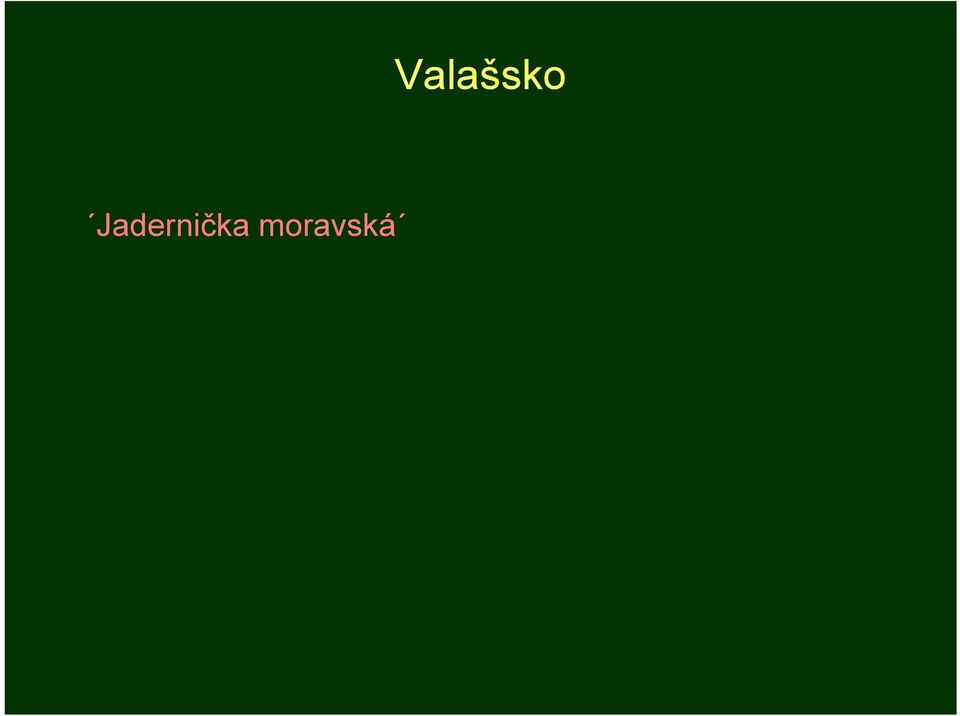 Valašsko

´Jadernička moravská´